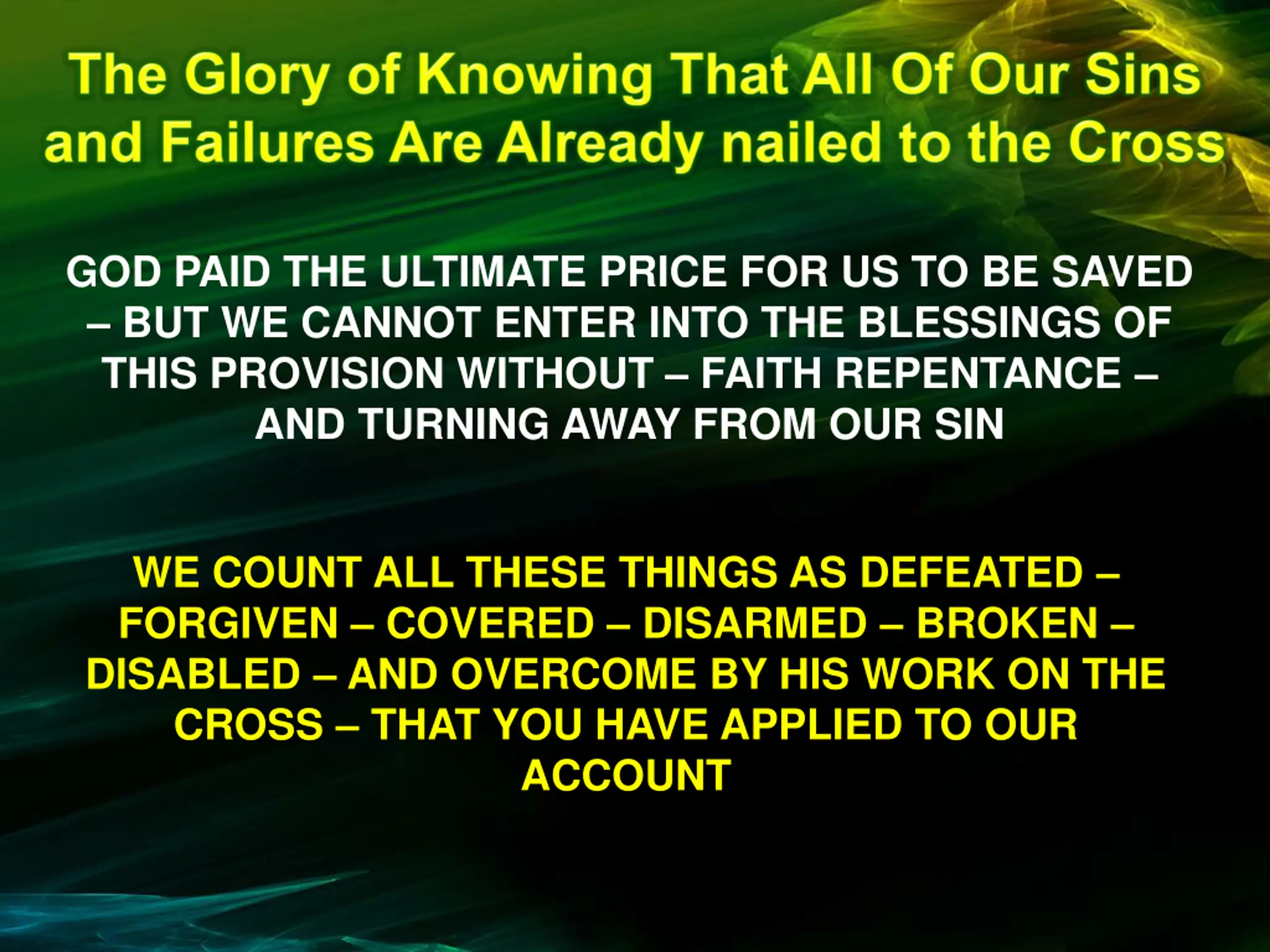 The Glory of Knowing That All Of Our Sins and Failures Are Already nailed to the Cross

GOD PAID THE ULTIMATE PRICE FOR US TO BE SAVED – BUT WE CANNOT ENTER INTO THE BLESSINGS OF THIS PROVISION WITHOUT – FAITH REPENTANCE – AND TURNING AWAY FROM OUR SIN

WE COUNT ALL THESE THINGS AS DEFEATED – FORGIVEN – COVERED – DISARMED – BROKEN – DISABLED – AND OVERCOME BY HIS WORK ON THE CROSS – THAT YOU HAVE APPLIED TO OUR ACCOUNT